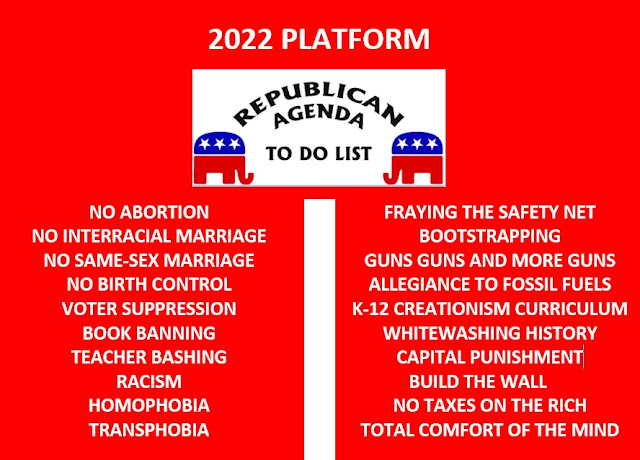 2022 PLATFORM

REPUBLICAN AGENDA
TO DO LIST

NO ABORTION
NO INTERRACIAL MARRIAGE
NO SAME-SEX MARRIAGE
NO BIRTH CONTROL
VOTER SUPPRESSION
BOOK BANNING
TEACHER BASHING
RACISM
HOMOPHOBIA
TRANSPHOBIA

FRAYING THE SAFETY NET
BOOTSTRAPPING
GUNS GUNS AND MORE GUNS
ALLEGIANCE TO FOSSIL FUELS
K-12 CREATIONISM CURRICULUM
WHITEWASHING HISTORY
CAPITAL PUNISHMENT
BUILD THE WALL
NO TAXES ON THE RICH
TOTAL COMFORT OF THE MIND